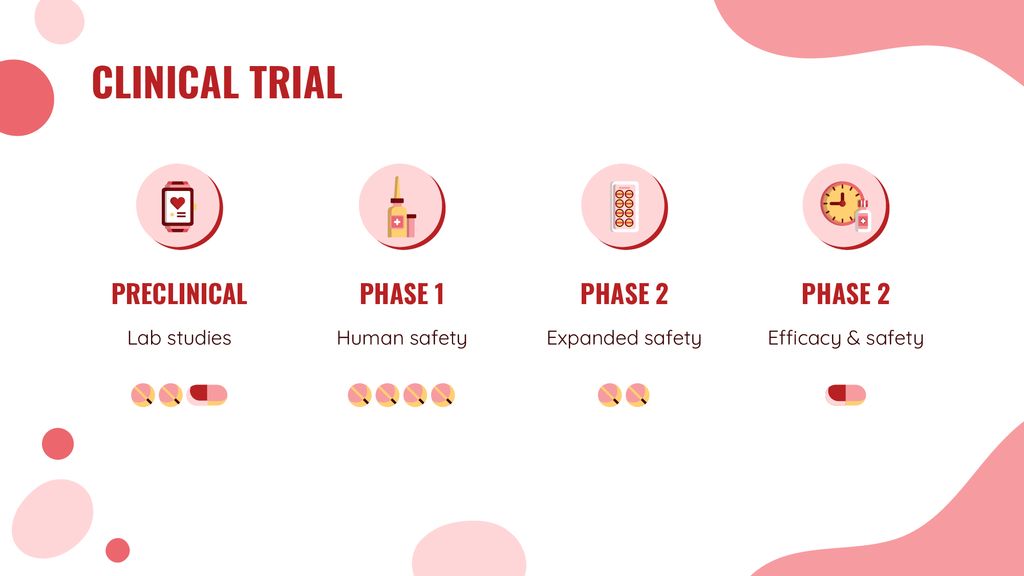 CLINICAL TRIAL

PRECLINICAL

Lab studies

PHASE 1

Human safety

PHASE 2

Expanded safety

PHASE 2

Efficacy & safety